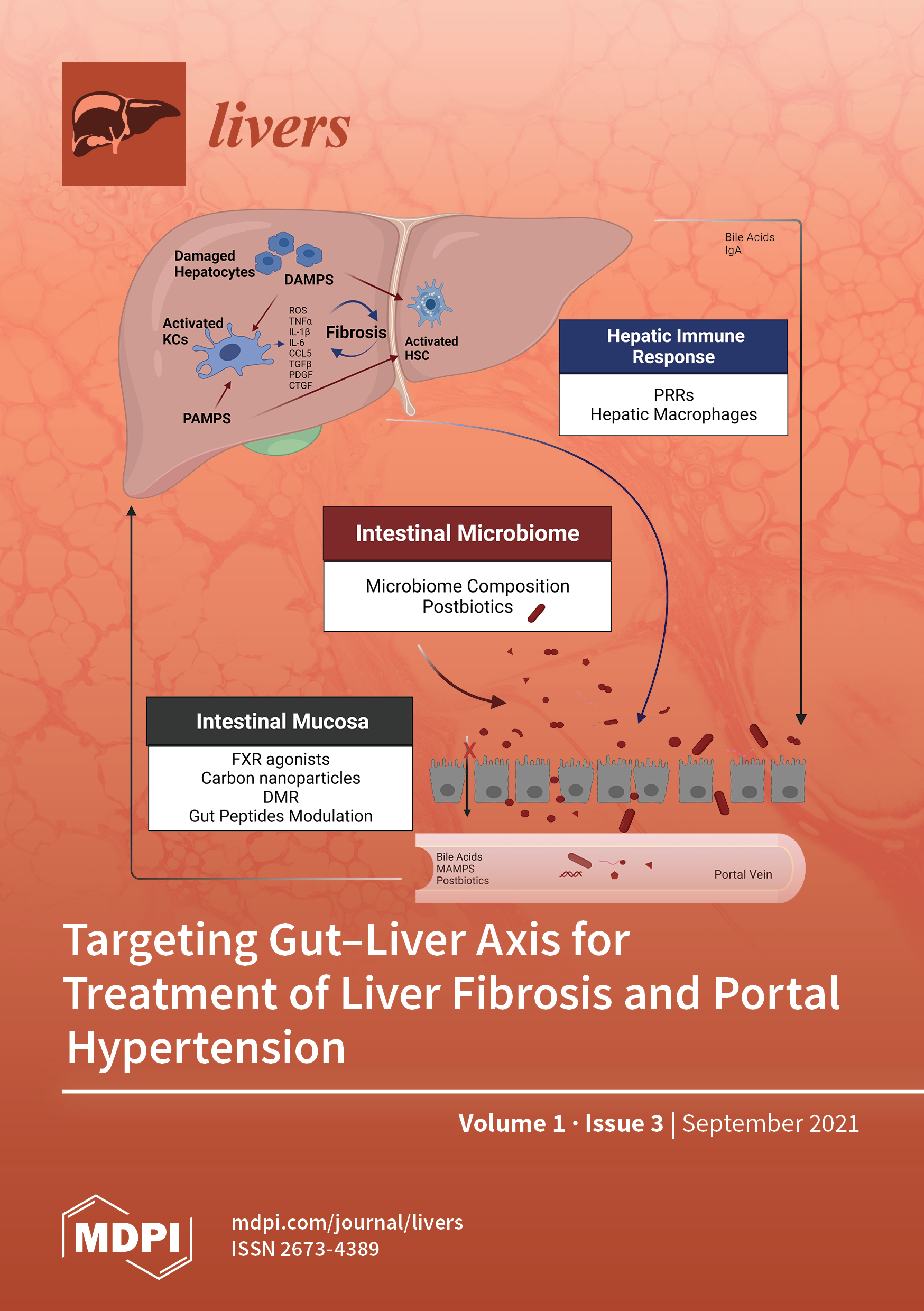 livers

Damaged Hepatocytes

DAMPS

Activated KCs

ROS
TNFα
IL-1β
IL-6
CCL5
TGFβ
PDGF
CTGF

Fibrosis

Activated HSC

PAMPS

Bile Acids
IgA

Hepatic Immune Response

PRRs
Hepatic Macrophages

Intestinal Microbiome

Microbiome Composition
Postbiotics

Intestinal Mucosa

FXR agonists
Carbon nanoparticles
DMR
Gut Peptides Modulation

X

Bile Acids
MAMPS
Postbiotics

Portal Vein

Targeting Gut–Liver Axis for Treatment of Liver Fibrosis and Portal Hypertension

Volume 1 · Issue 3 | September 2021

MDPI

mdpi.com/journal/livers
ISSN 2673-4389